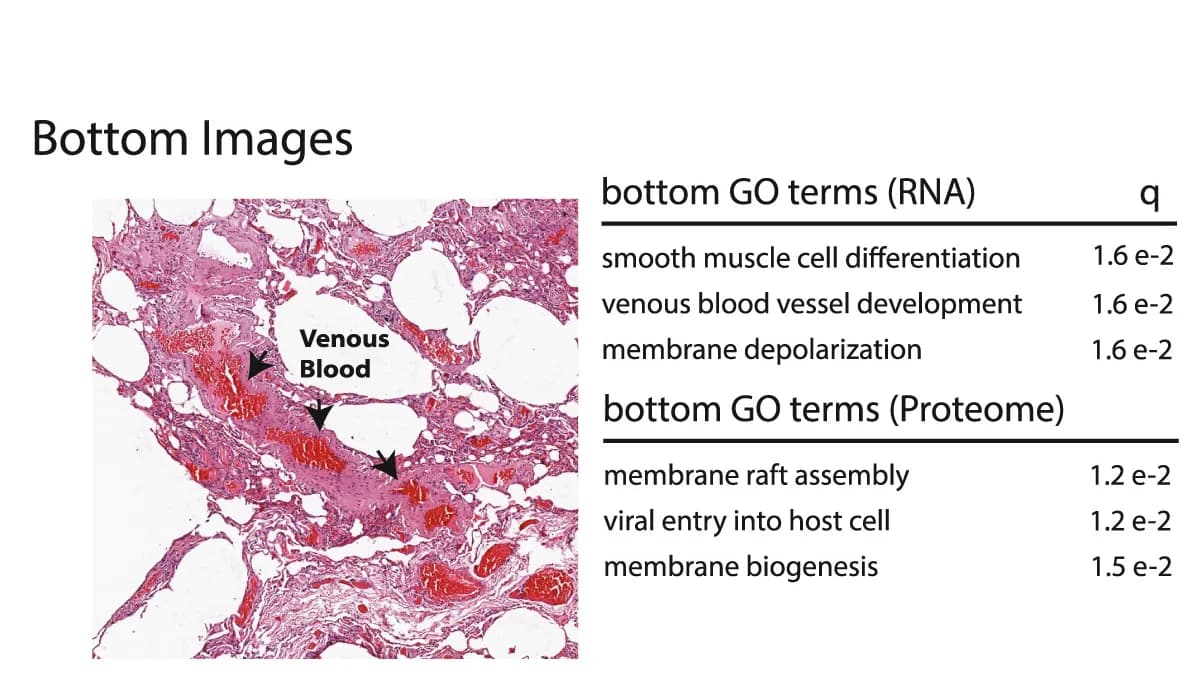 Bottom Images

Venous Blood

| bottom GO terms (RNA) | q |
|---|---|
| smooth muscle cell differentiation | 1.6 e-2 |
| venous blood vessel development | 1.6 e-2 |
| membrane depolarization | 1.6 e-2 |

| bottom GO terms (Proteome) | |
|---|---|
| membrane raft assembly | 1.2 e-2 |
| viral entry into host cell | 1.2 e-2 |
| membrane biogenesis | 1.5 e-2 |